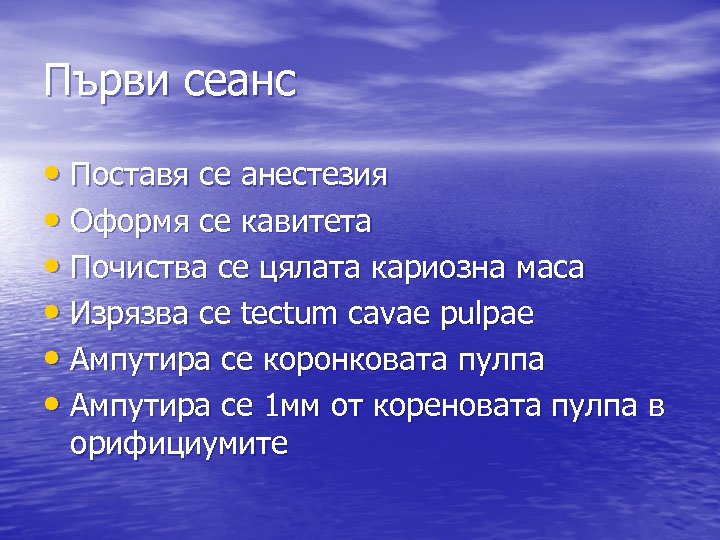 Първи сеанс

• Поставя се анестезия
• Оформя се кавитета
• Почиства се цялата кариозна маса
• Изрязва се tectum cavae pulpae
• Ампутира се коронковата пулпа
• Ампутира се 1мм от кореновата пулпа в орифициумите